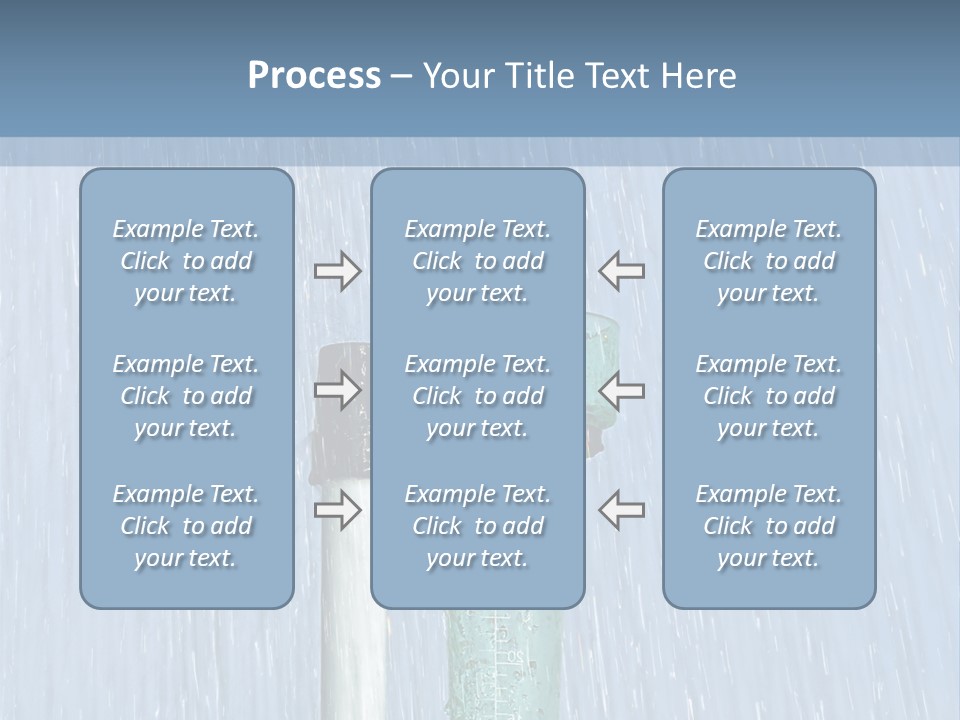 Process – Your Title Text Here

Example Text. Click to add your text.

Example Text. Click to add your text.

Example Text. Click to add your text.

Example Text. Click to add your text.

Example Text. Click to add your text.

Example Text. Click to add your text.

Example Text. Click to add your text.

Example Text. Click to add your text.

Example Text. Click to add your text.